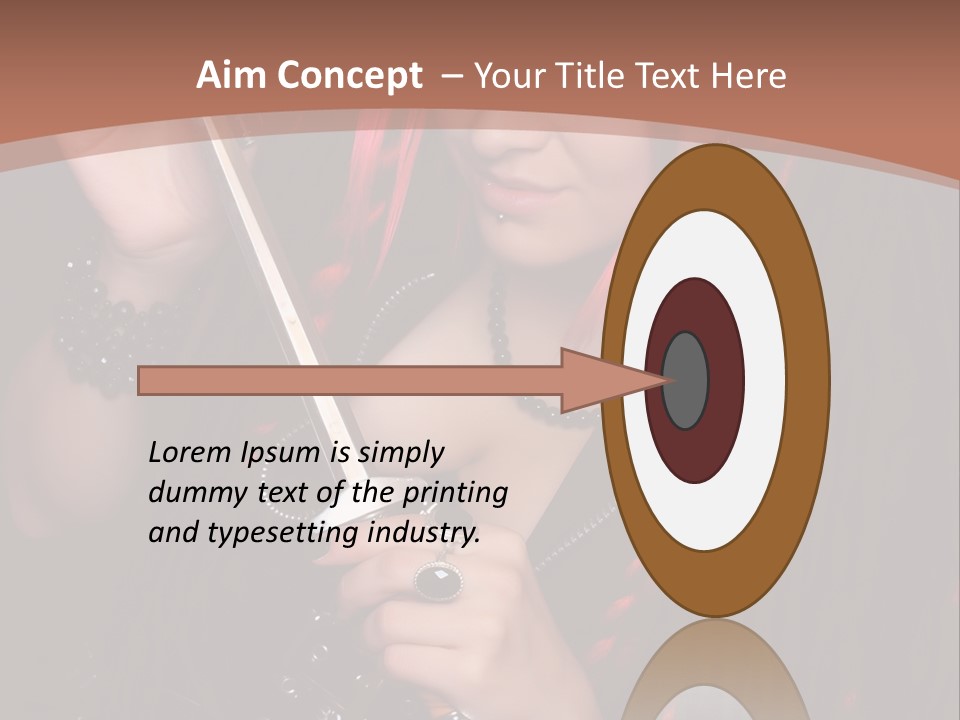 Aim Concept – Your Title Text Here

Lorem Ipsum is simply dummy text of the printing and typesetting industry.